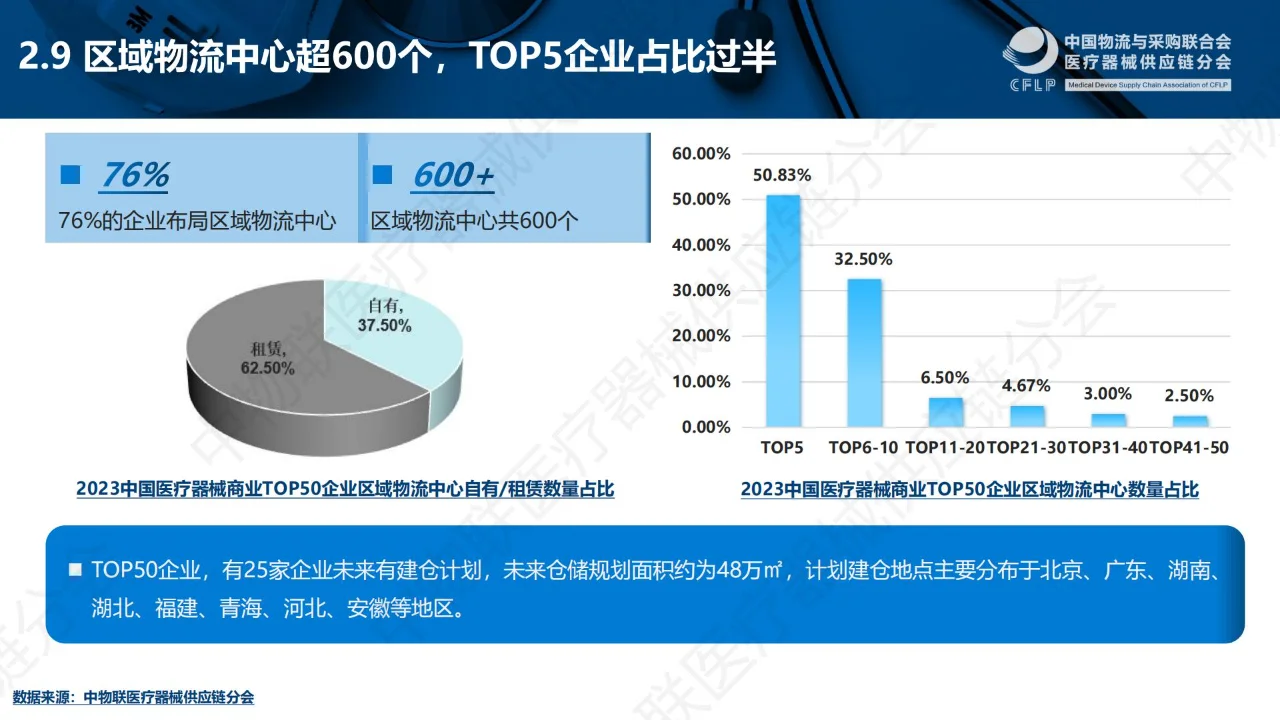 2.9 区域物流中心超600个，TOP5企业占比过半

中国物流与采购联合会
医疗器械供应链分会
CFLP
Medical Device Supply Chain Association of CFLP

76%
76%的企业布局区域物流中心

600+
区域物流中心共600个

自有，
37.50%

租赁，
62.50%

2023中国医疗器械商业TOP50企业区域物流中心自有/租赁数量占比

60.00%
50.00%
40.00%
30.00%
20.00%
10.00%
0.00%

50.83%
32.50%
6.50%
4.67%
3.00%
2.50%

TOP5 TOP6-10 TOP11-20 TOP21-30 TOP31-40 TOP41-50

2023中国医疗器械商业TOP50企业区域物流中心数量占比

TOP50企业，有25家企业未来有建仓计划，未来仓储规划面积约为48万㎡，计划建仓地点主要分布于北京、广东、湖南、湖北、福建、青海、河北、安徽等地区。

数据来源：中物联医疗器械供应链分会